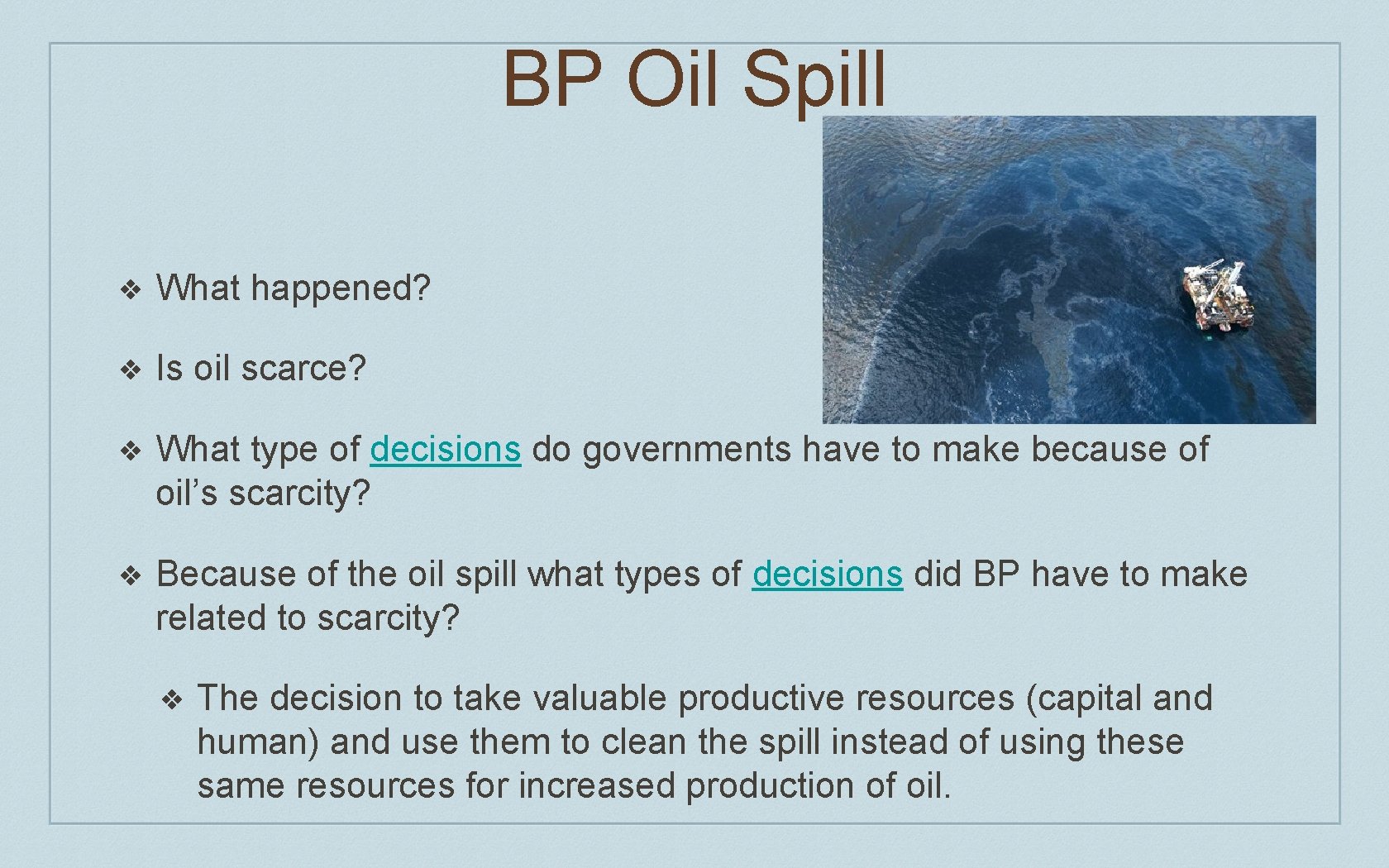 BP Oil Spill

❖ What happened?

❖ Is oil scarce?

❖ What type of decisions do governments have to make because of oil's scarcity?

❖ Because of the oil spill what types of decisions did BP have to make related to scarcity?

❖ The decision to take valuable productive resources (capital and human) and use them to clean the spill instead of using these same resources for increased production of oil.